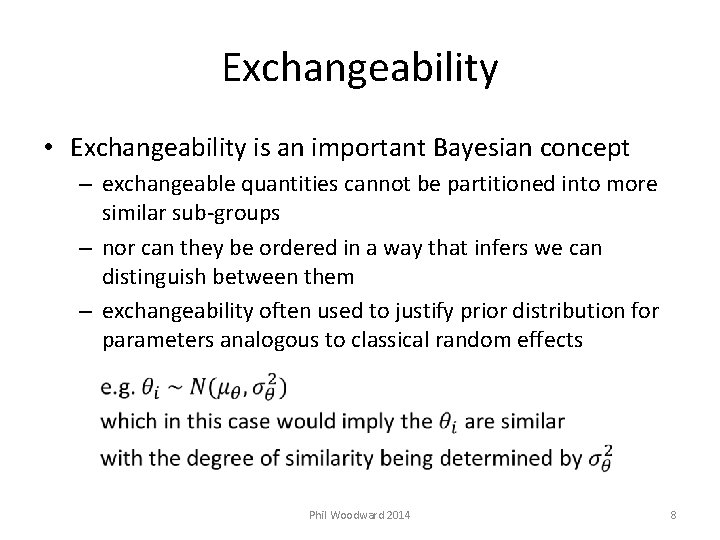 Exchangeability

• Exchangeability is an important Bayesian concept
– exchangeable quantities cannot be partitioned into more similar sub-groups
– nor can they be ordered in a way that infers we can distinguish between them
– exchangeability often used to justify prior distribution for parameters analogous to classical random effects

e.g. $\theta_i \sim N(\mu_\theta, \sigma_\theta^2)$
which in this case would imply the $\theta_i$ are similar
with the degree of similarity being determined by $\sigma_\theta^2$

Phil Woodward 2014

8